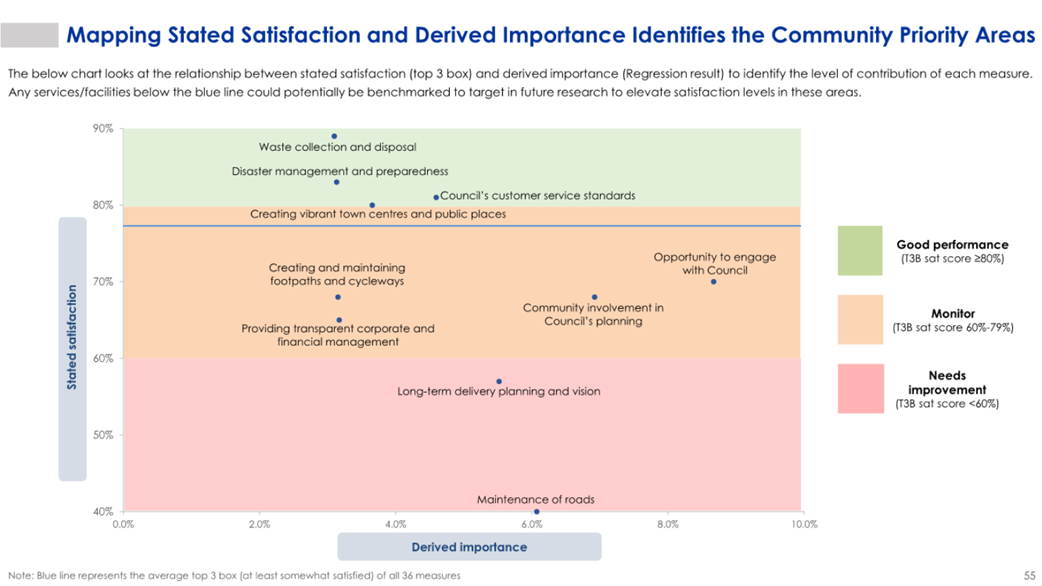 Mapping Stated Satisfaction and Derived Importance Identifies the Community Priority Areas

The below chart looks at the relationship between stated satisfaction (top 3 box) and derived importance (Regression result) to identify the level of contribution of each measure. Any services/facilities below the blue line could potentially be benchmarked to target in future research to elevate satisfaction levels in these areas.

Stated satisfaction

90%
80%
70%
60%
50%
40%

Waste collection and disposal
Disaster management and preparedness
Council's customer service standards
Creating vibrant town centres and public places
Creating and maintaining footpaths and cycleways
Opportunity to engage with Council
Community involvement in Council's planning
Providing transparent corporate and financial management
Long-term delivery planning and vision
Maintenance of roads

0.0%
2.0%
4.0%
6.0%
8.0%
10.0%

Derived importance

Good performance
(T3B sat score ≥80%)

Monitor
(T3B sat score 60%-79%)

Needs improvement
(T3B sat score <60%)

Note: Blue line represents the average top 3 box (at least somewhat satisfied) of all 36 measures

55